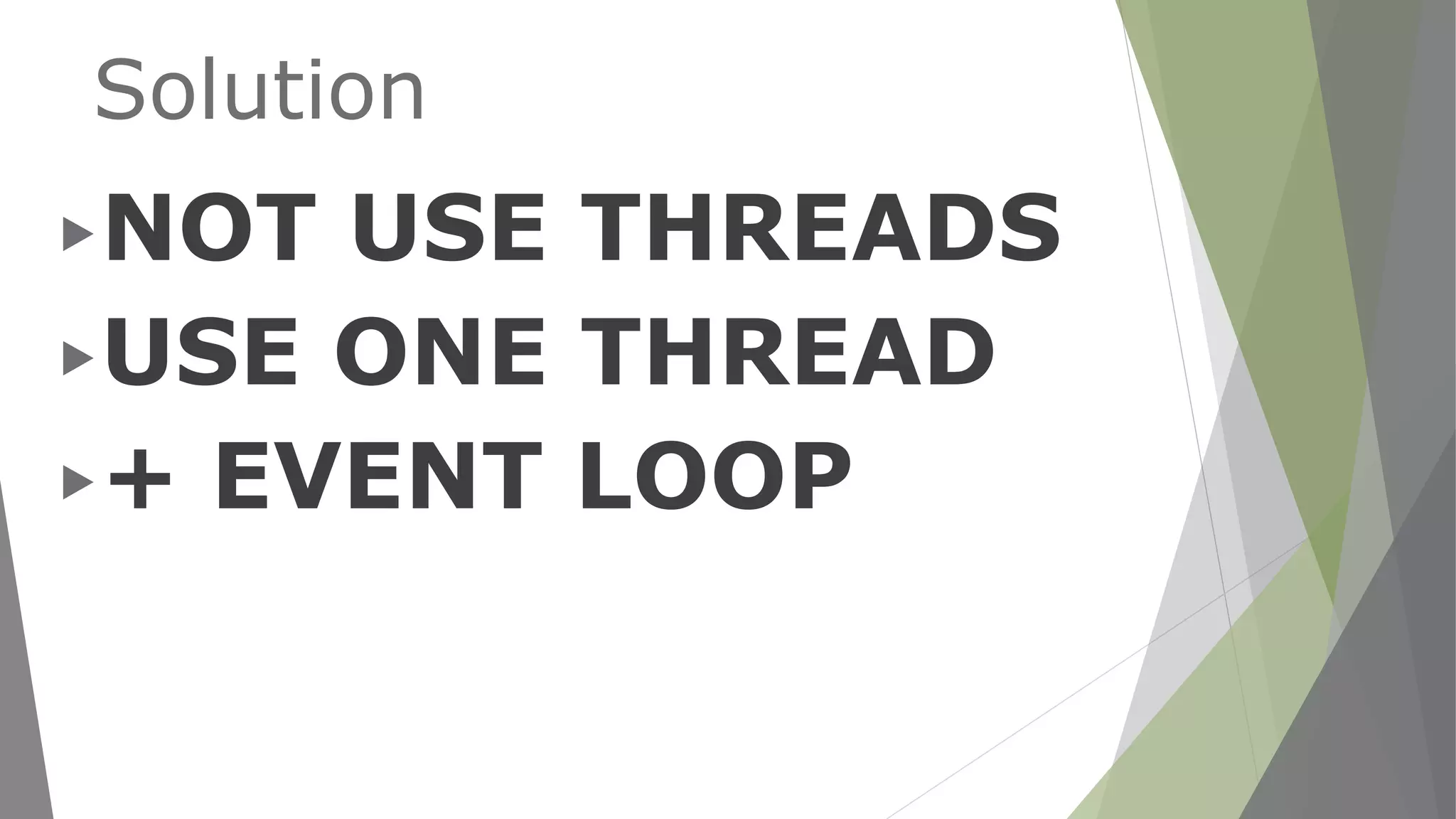 Solution

NOT USE THREADS

USE ONE THREAD

+ EVENT LOOP